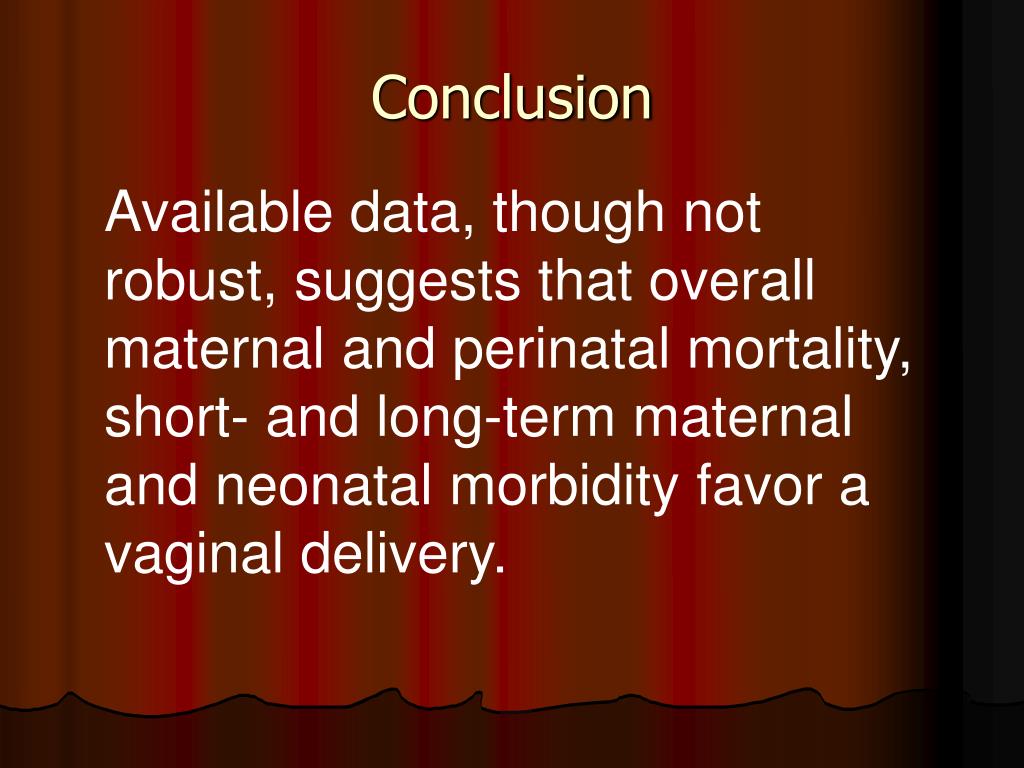 Conclusion

Available data, though not robust, suggests that overall maternal and perinatal mortality, short- and long-term maternal and neonatal morbidity favor a vaginal delivery.